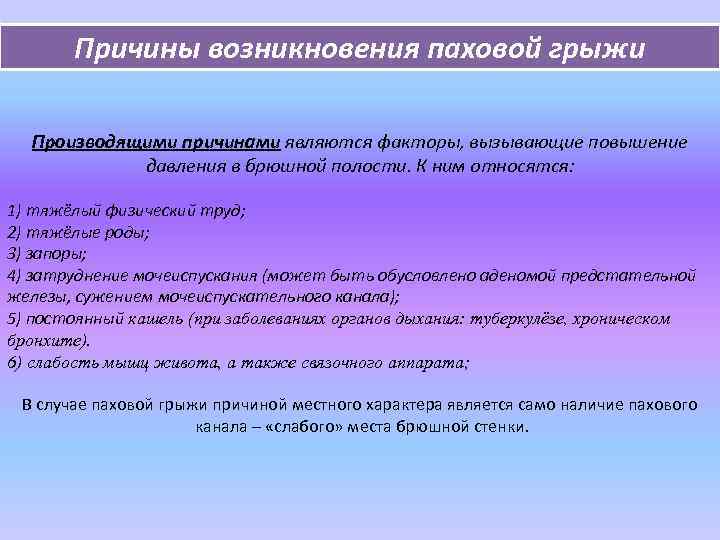 Причины возникновения паховой грыжи

Производящими причинами являются факторы, вызывающие повышение давления в брюшной полости. К ним относятся:

1) тяжёлый физический труд;
2) тяжёлые роды;
3) запоры;
4) затруднение мочеиспускания (может быть обусловлено аденомой предстательной железы, сужением мочеиспускательного канала);
5) постоянный кашель (при заболеваниях органов дыхания: туберкулёзе, хроническом бронхите).
6) слабость мышц живота, а также связочного аппарата;

В случае паховой грыжи причиной местного характера является само наличие пахового канала – «слабого» места брюшной стенки.